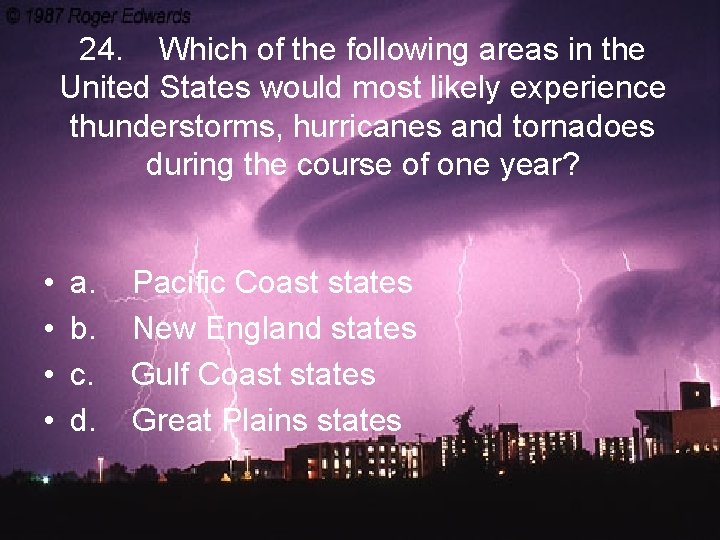 © 1987 Roger Edwards

24. Which of the following areas in the United States would most likely experience thunderstorms, hurricanes and tornadoes during the course of one year?

• a. Pacific Coast states
• b. New England states
• c. Gulf Coast states
• d. Great Plains states